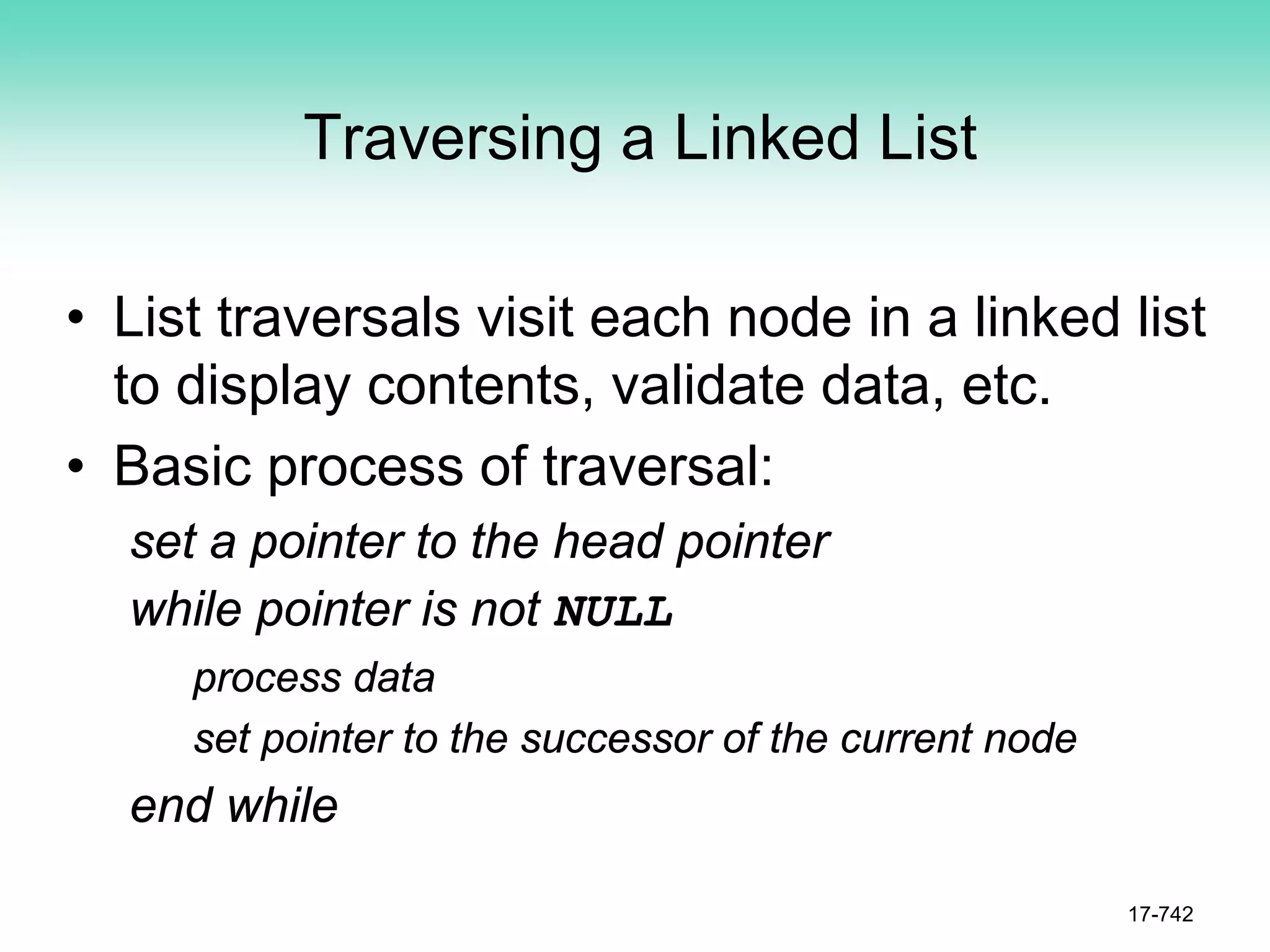 Traversing a Linked List

• List traversals visit each node in a linked list to display contents, validate data, etc.

• Basic process of traversal:

set a pointer to the head pointer

while pointer is not NULL

process data

set pointer to the successor of the current node

end while

17-742